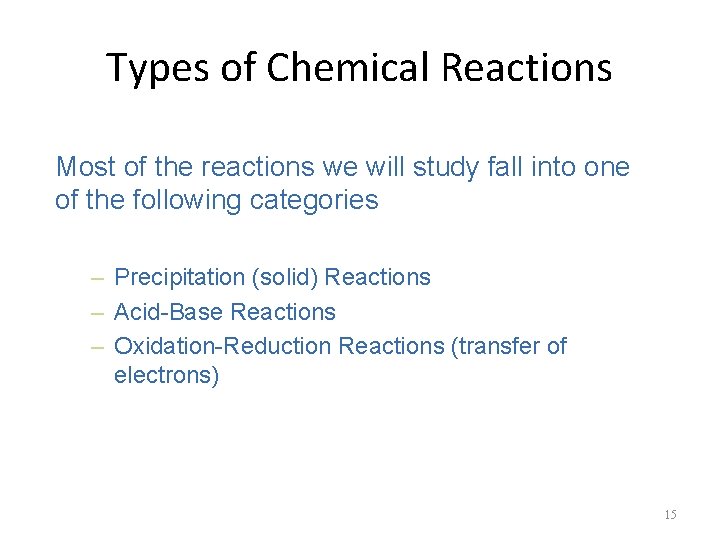 Types of Chemical Reactions

Most of the reactions we will study fall into one of the following categories

– Precipitation (solid) Reactions
– Acid-Base Reactions
– Oxidation-Reduction Reactions (transfer of electrons)

15